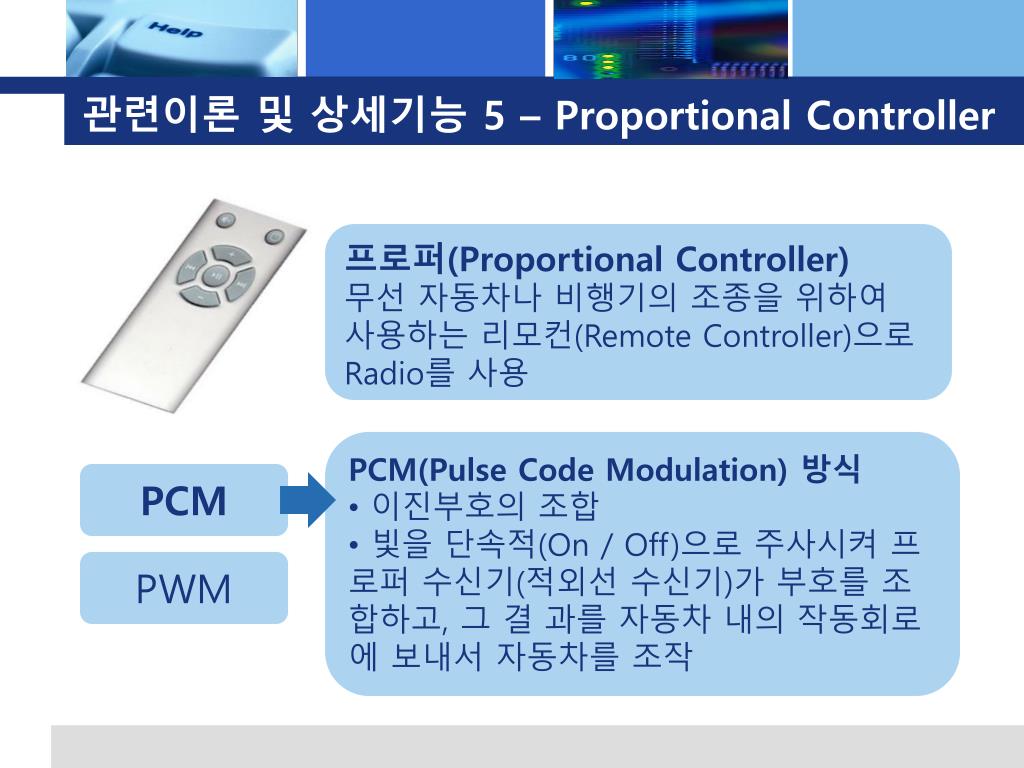 Help

관련이론 및 상세기능 5 – Proportional Controller

프로퍼(Proportional Controller)
무선 자동차나 비행기의 조종을 위하여 사용하는 리모컨(Remote Controller)으로 Radio를 사용

PCM

PWM

PCM(Pulse Code Modulation) 방식
• 이진부호의 조합
• 빛을 단속적(On / Off)으로 주사시켜 프로퍼 수신기(적외선 수신기)가 부호를 조합하고, 그 결 과를 자동차 내의 작동회로에 보내서 자동차를 조작